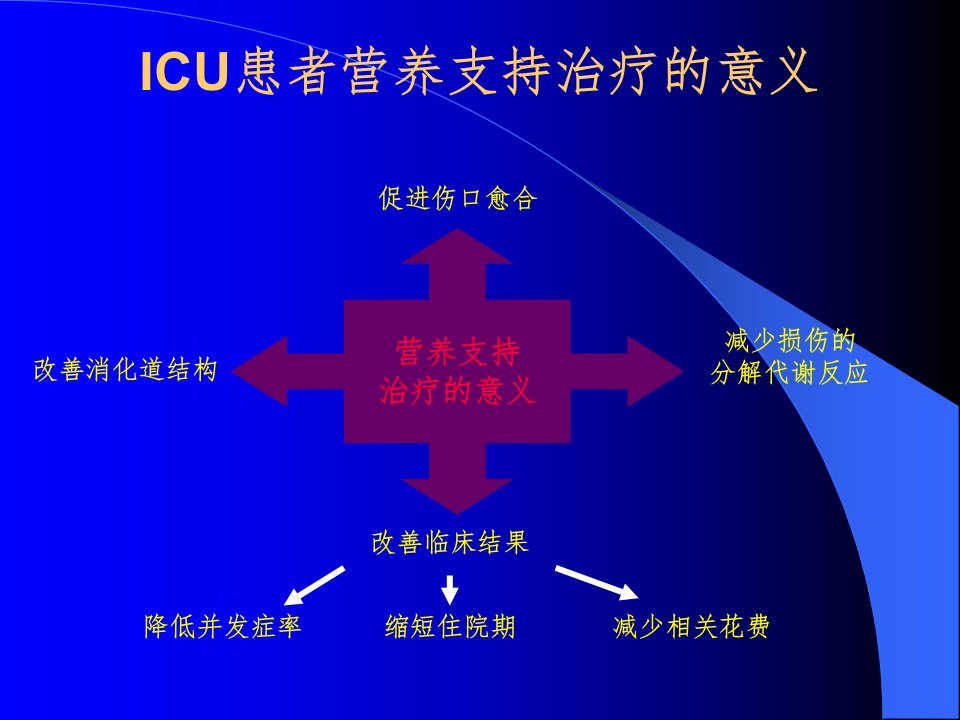 ICU患者营养支持治疗的意义

促进伤口愈合

改善消化道结构

营养支持治疗的意义

减少损伤的分解代谢反应

改善临床结果

降低并发症率

缩短住院期

减少相关花费